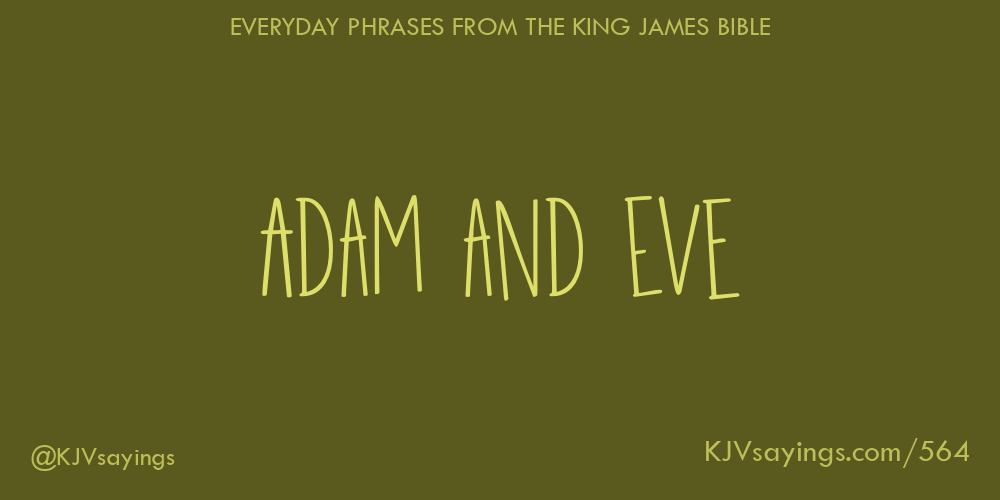 EVERYDAY PHRASES FROM THE KING JAMES BIBLE

ADAM AND EVE

@KJVsayings

KJVsayings.com/564